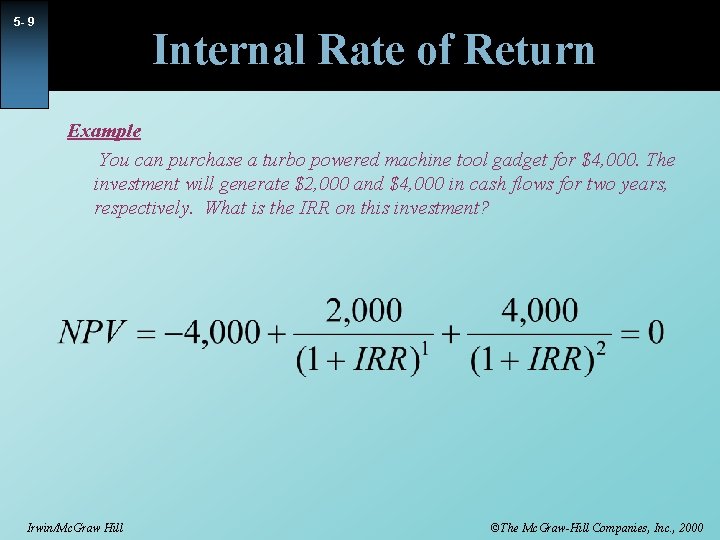 5- 9

Internal Rate of Return

Example

You can purchase a turbo powered machine tool gadget for \$4,000. The investment will generate \$2,000 and \$4,000 in cash flows for two years, respectively. What is the IRR on this investment?

$NPV = -4,000 + \frac{2,000}{(1+IRR)^1} + \frac{4,000}{(1+IRR)^2} = 0$

Irwin/McGraw Hill

©The McGraw-Hill Companies, Inc., 2000